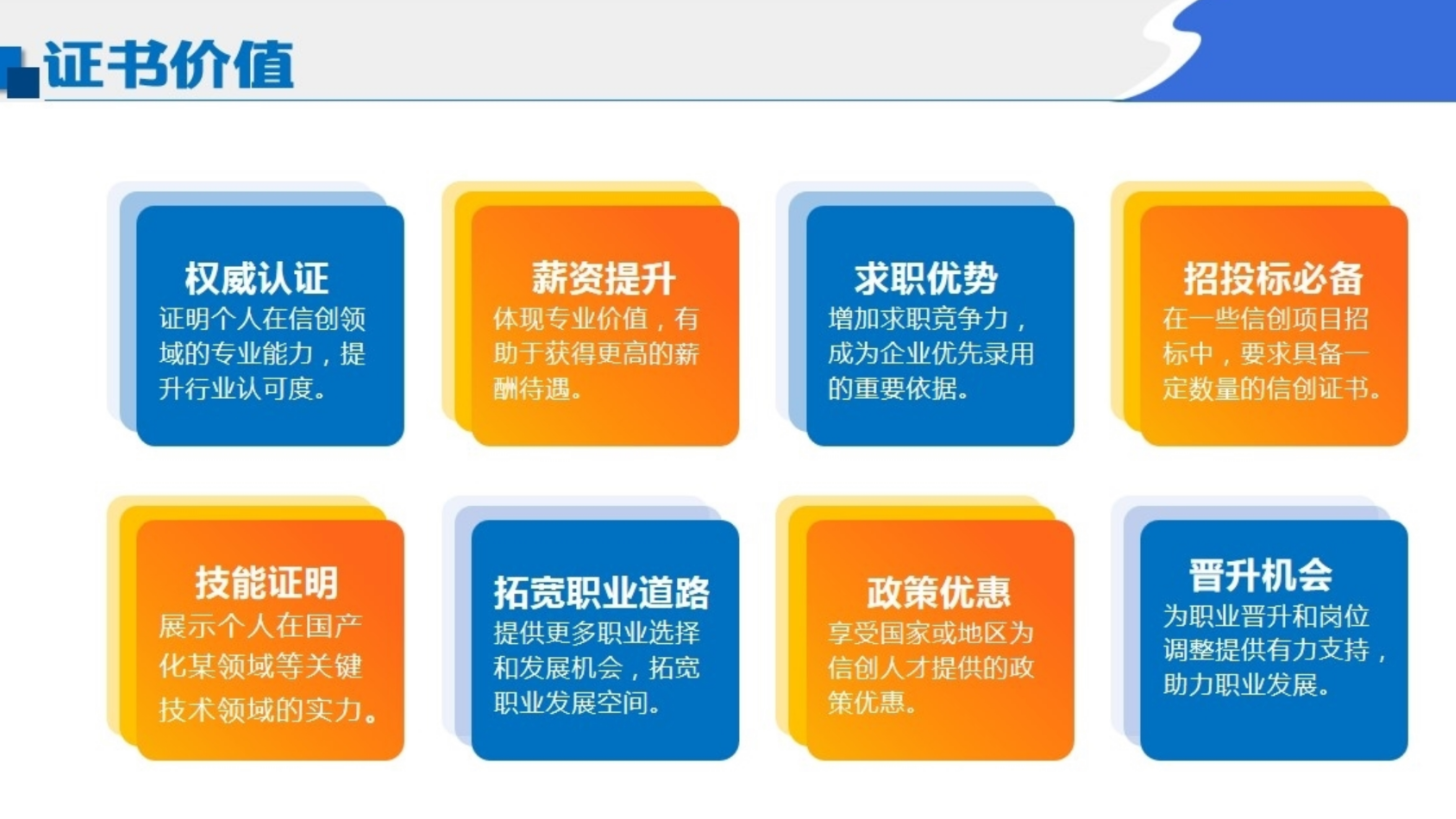 证书价值

权威认证
证明个人在信创领域的专业能力，提升行业认可度。

薪资提升
体现专业价值，有助于获得更高的薪酬待遇。

求职优势
增加求职竞争力，成为企业优先录用的重要依据。

招投标必备
在一些信创项目招标中，要求具备一定数量的信创证书。

技能证明
展示个人在国产化某领域等关键技术领域的实力。

拓宽职业道路
提供更多职业选择和发展机会，拓宽职业发展空间。

政策优惠
享受国家或地区为信创人才提供的政策优惠。

晋升机会
为职业晋升和岗位调整提供有力支持，助力职业发展。